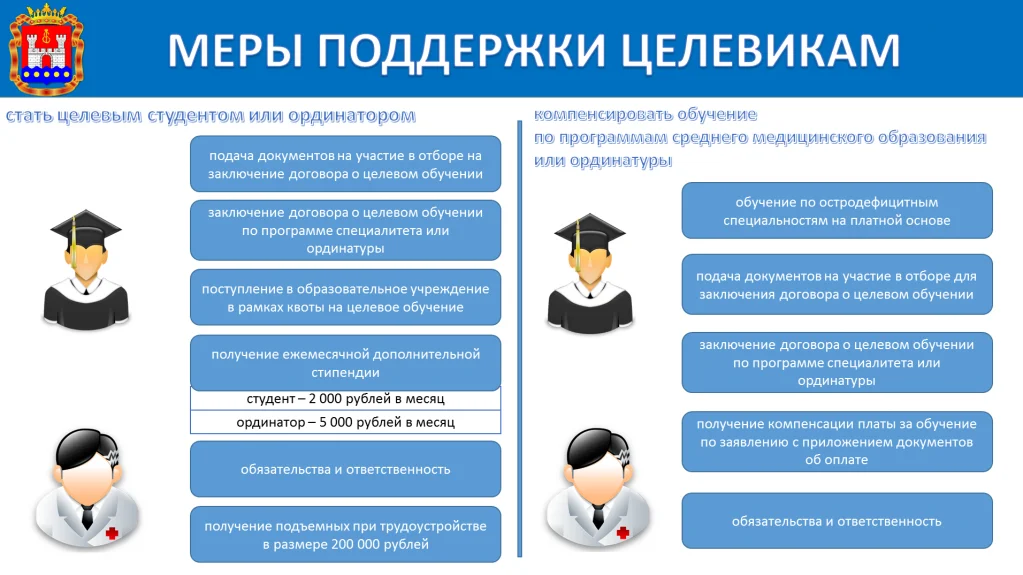 МЕРЫ ПОДДЕРЖКИ ЦЕЛЕВИКАМ

стать целевым студентом или ординатором

подача документов на участие в отборе на заключение договора о целевом обучении

заключение договора о целевом обучении по программе специалитета или ординатуры

поступление в образовательное учреждение в рамках квоты на целевое обучение

получение ежемесячной дополнительной стипендии

студент – 2 000 рублей в месяц

ординатор – 5 000 рублей в месяц

обязательства и ответственность

получение подъемных при трудоустройстве в размере 200 000 рублей

компенсировать обучение по программам среднего медицинского образования или ординатуры

обучение по остродефицитным специальностям на платной основе

подача документов на участие в отборе для заключения договора о целевом обучении

заключение договора о целевом обучении по программе специалитета или ординатуры

получение компенсации платы за обучение по заявлению с приложением документов об оплате

обязательства и ответственность